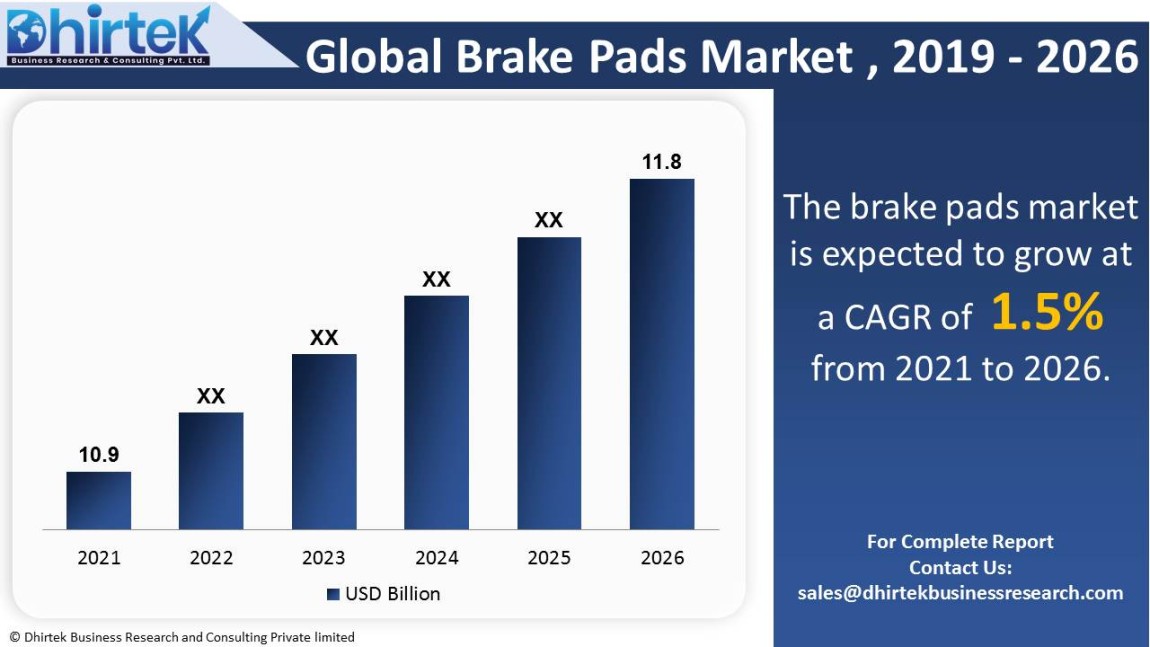 Dhirtek
Business Research & Consulting Pvt. Ltd.

Global Brake Pads Market , 2019 - 2026

10.9
XX
XX
XX
XX
11.8

2021 2022 2023 2024 2025 2026

USD Billion

The brake pads market is expected to grow at a CAGR of 1.5% from 2021 to 2026.

For Complete Report
Contact Us:
sales@dhirtekbusinessresearch.com

© Dhirtek Business Research and Consulting Private limited